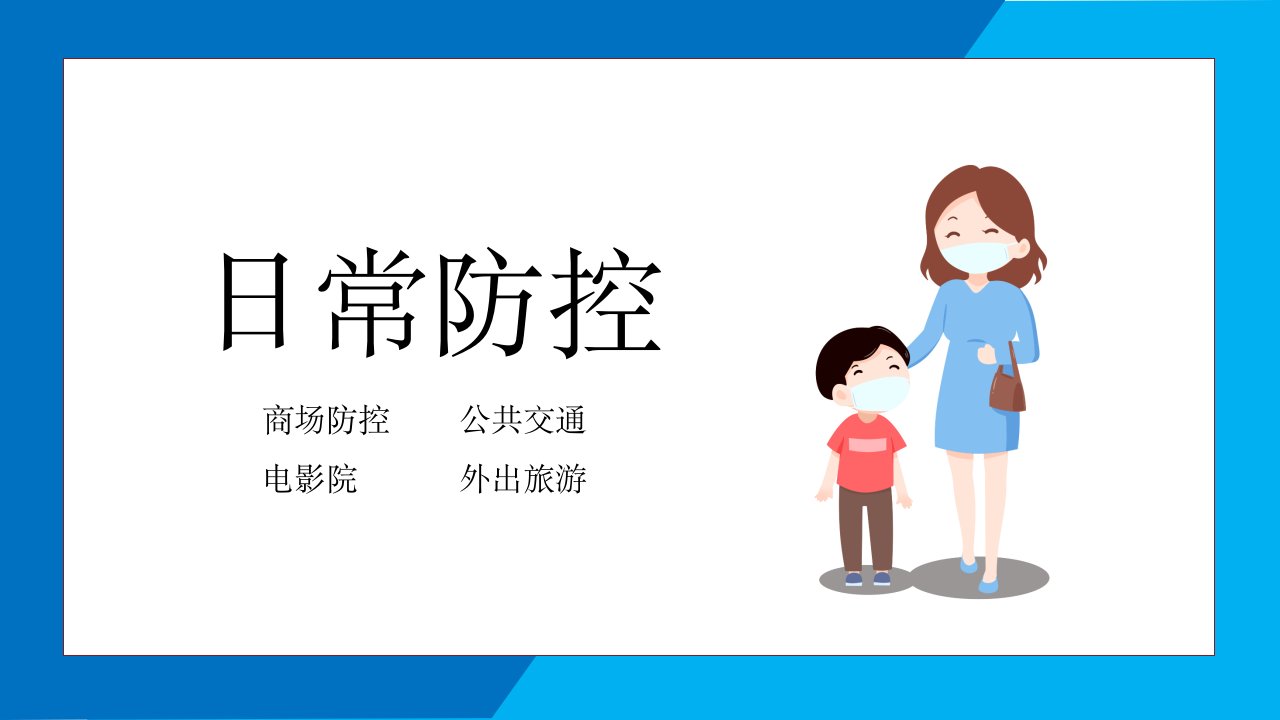 日常防控

商场防控　公共交通

电影院　外出旅游